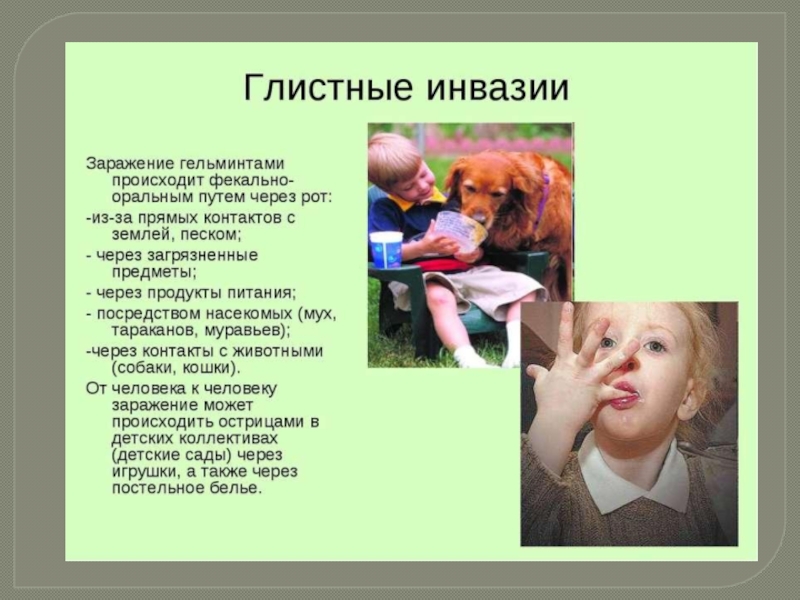 Глистные инвазии

Заражение гельминтами происходит фекально-оральным путем через рот:

-из-за прямых контактов с землей, песком;

- через загрязненные предметы;

- через продукты питания;

- посредством насекомых (мух, тараканов, муравьев);

-через контакты с животными (собаки, кошки).

От человека к человеку заражение может происходить острицами в детских коллективах (детские сады) через игрушки, а также через постельное белье.